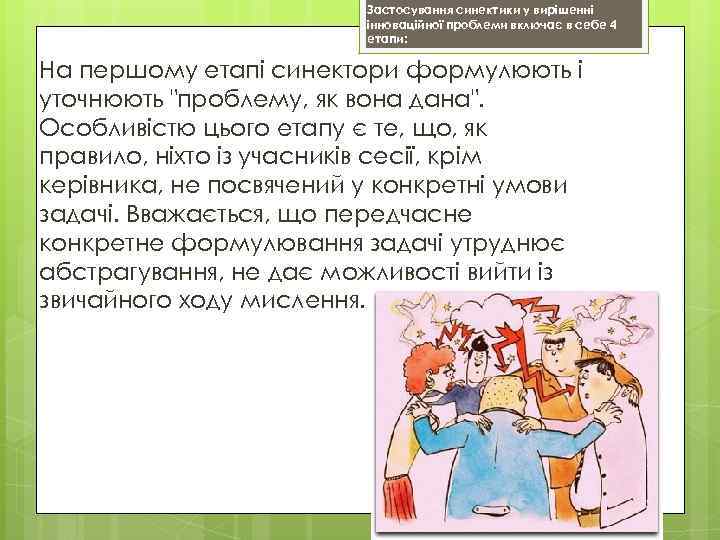 Застосування синектики у вирішенні інноваційної проблеми включає в себе 4 етапи:

На першому етапі синектори формулюють і уточнюють "проблему, як вона дана". Особливістю цього етапу є те, що, як правило, ніхто із учасників сесії, крім керівника, не посвячений у конкретні умови задачі. Вважається, що передчасне конкретне формулювання задачі утруднює абстрагування, не дає можливості вийти із звичайного ходу мислення.